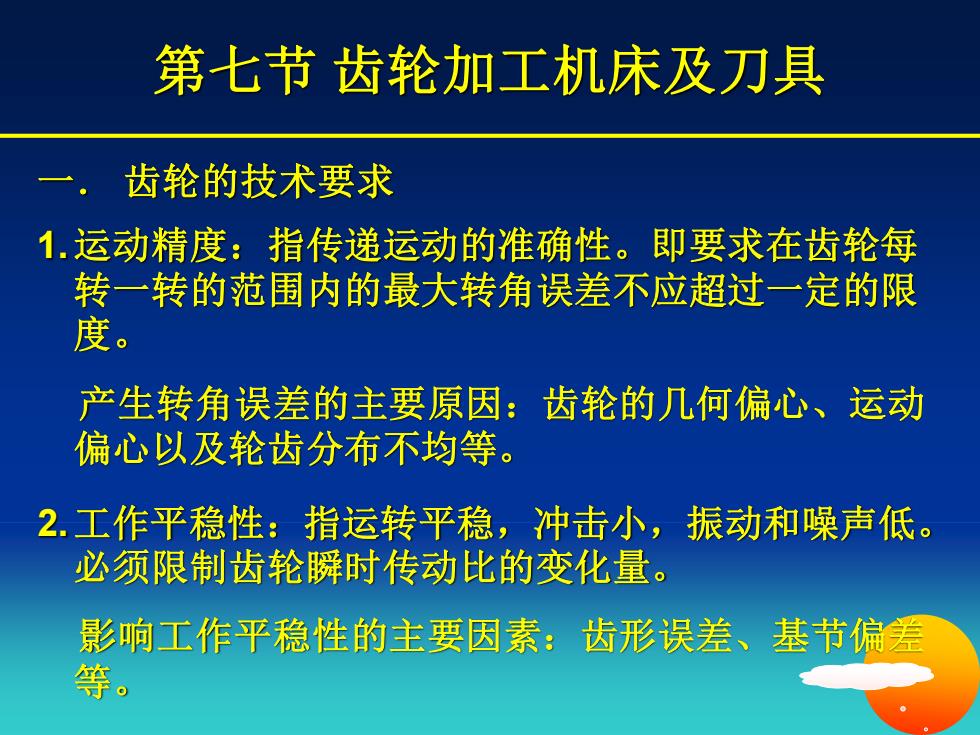 第七节 齿轮加工机床及刀具

一． 齿轮的技术要求

1. 运动精度：指传递运动的准确性。即要求在齿轮每转一转的范围内的最大转角误差不应超过一定的限度。

产生转角误差的主要原因：齿轮的几何偏心、运动偏心以及轮齿分布不均等。

2. 工作平稳性：指运转平稳，冲击小，振动和噪声低。必须限制齿轮瞬时传动比的变化量。

影响工作平稳性的主要因素：齿形误差、基节偏差等。